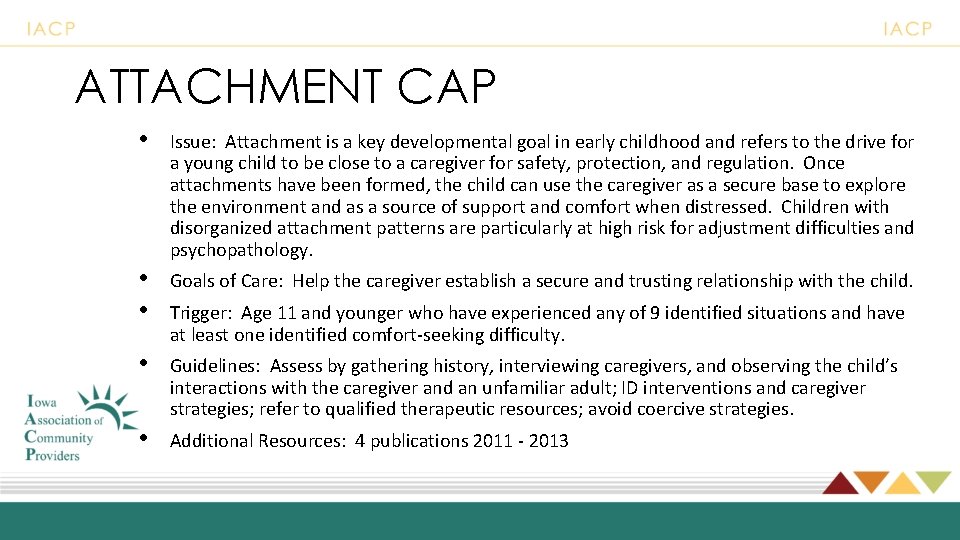 IACP

IACP

ATTACHMENT CAP

• Issue: Attachment is a key developmental goal in early childhood and refers to the drive for a young child to be close to a caregiver for safety, protection, and regulation. Once attachments have been formed, the child can use the caregiver as a secure base to explore the environment and as a source of support and comfort when distressed. Children with disorganized attachment patterns are particularly at high risk for adjustment difficulties and psychopathology.

• Goals of Care: Help the caregiver establish a secure and trusting relationship with the child.

• Trigger: Age 11 and younger who have experienced any of 9 identified situations and have at least one identified comfort-seeking difficulty.

• Guidelines: Assess by gathering history, interviewing caregivers, and observing the child's interactions with the caregiver and an unfamiliar adult; ID interventions and caregiver strategies; refer to qualified therapeutic resources; avoid coercive strategies.

• Additional Resources: 4 publications 2011 - 2013

Iowa Association of Community Providers